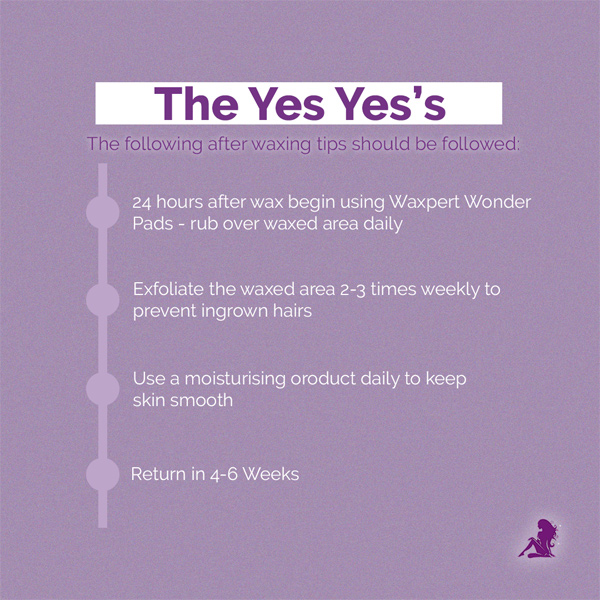 The Yes Yes's

The following after waxing tips should be followed:

24 hours after wax begin using Waxpert Wonder Pads - rub over waxed area daily

Exfoliate the waxed area 2-3 times weekly to prevent ingrown hairs

Use a moisturising oroduct daily to keep skin smooth

Return in 4-6 Weeks